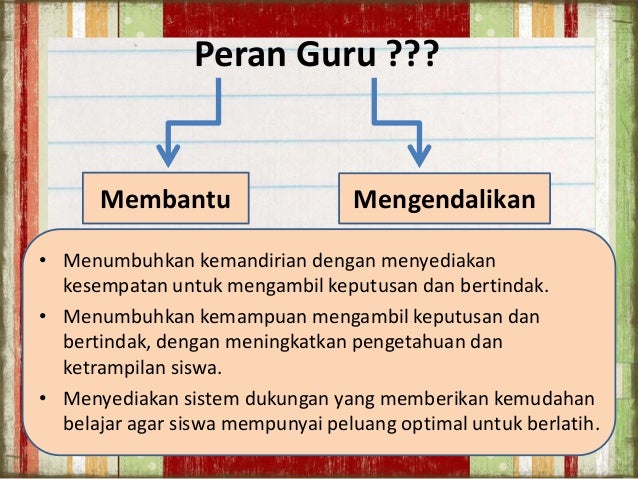 Peran Guru ???

Membantu

Mengendalikan

• Menumbuhkan kemandirian dengan menyediakan kesempatan untuk mengambil keputusan dan bertindak.
• Menumbuhkan kemampuan mengambil keputusan dan bertindak, dengan meningkatkan pengetahuan dan ketrampilan siswa.
• Menyediakan sistem dukungan yang memberikan kemudahan belajar agar siswa mempunyai peluang optimal untuk berlatih.